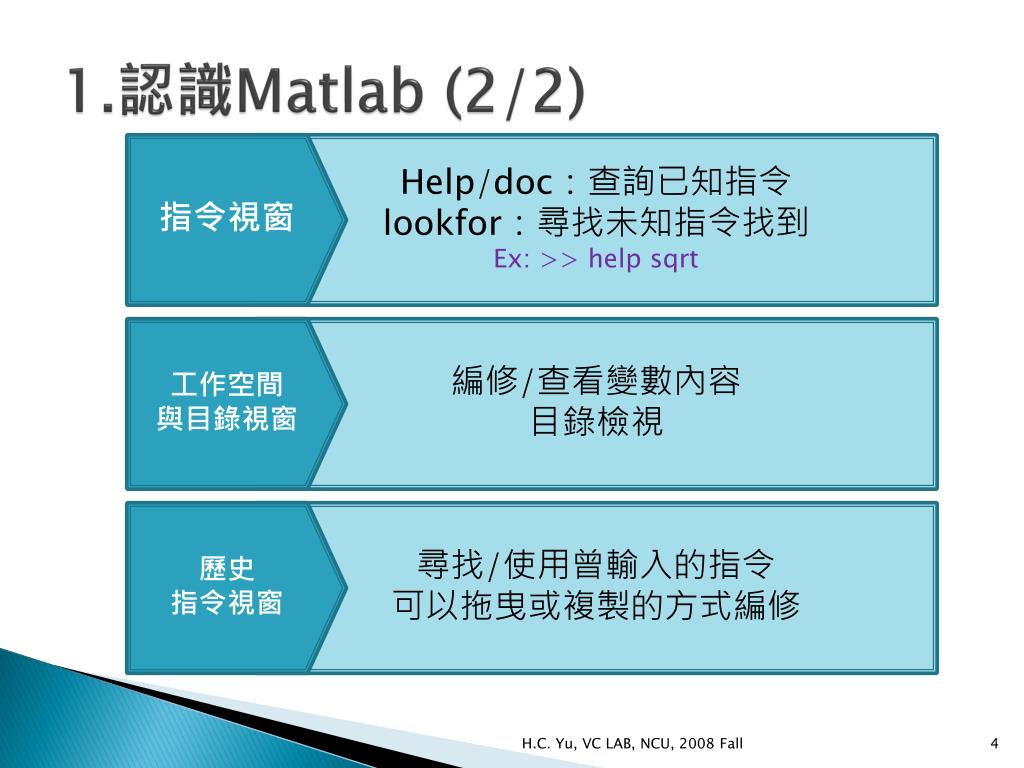 1.認識Matlab (2/2)

指令視窗

Help/doc：查詢已知指令
lookfor：尋找未知指令找到
Ex: >> help sqrt

工作空間
與目錄視窗

編修/查看變數內容
目錄檢視

歷史
指令視窗

尋找/使用曾輸入的指令
可以拖曳或複製的方式編修

H.C. Yu, VC LAB, NCU, 2008 Fall

4